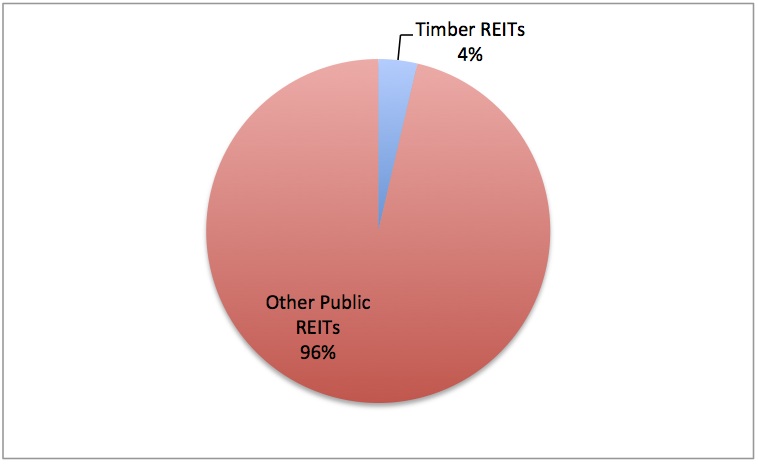 Timber REITs
4%

Other Public
REITs
96%